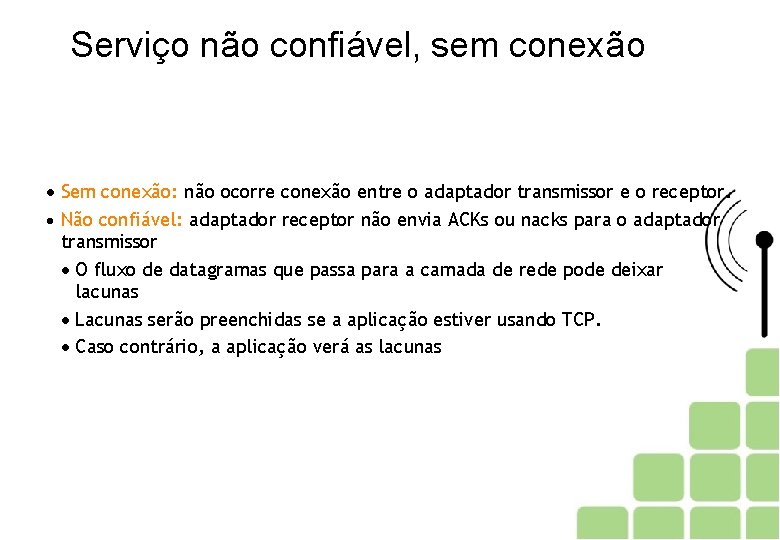 Serviço não confiável, sem conexão

• Sem conexão: não ocorre conexão entre o adaptador transmissor e o receptor.

• Não confiável: adaptador receptor não envia ACKs ou nacks para o adaptador transmissor

• O fluxo de datagramas que passa para a camada de rede pode deixar lacunas

• Lacunas serão preenchidas se a aplicação estiver usando TCP.

• Caso contrário, a aplicação verá as lacunas